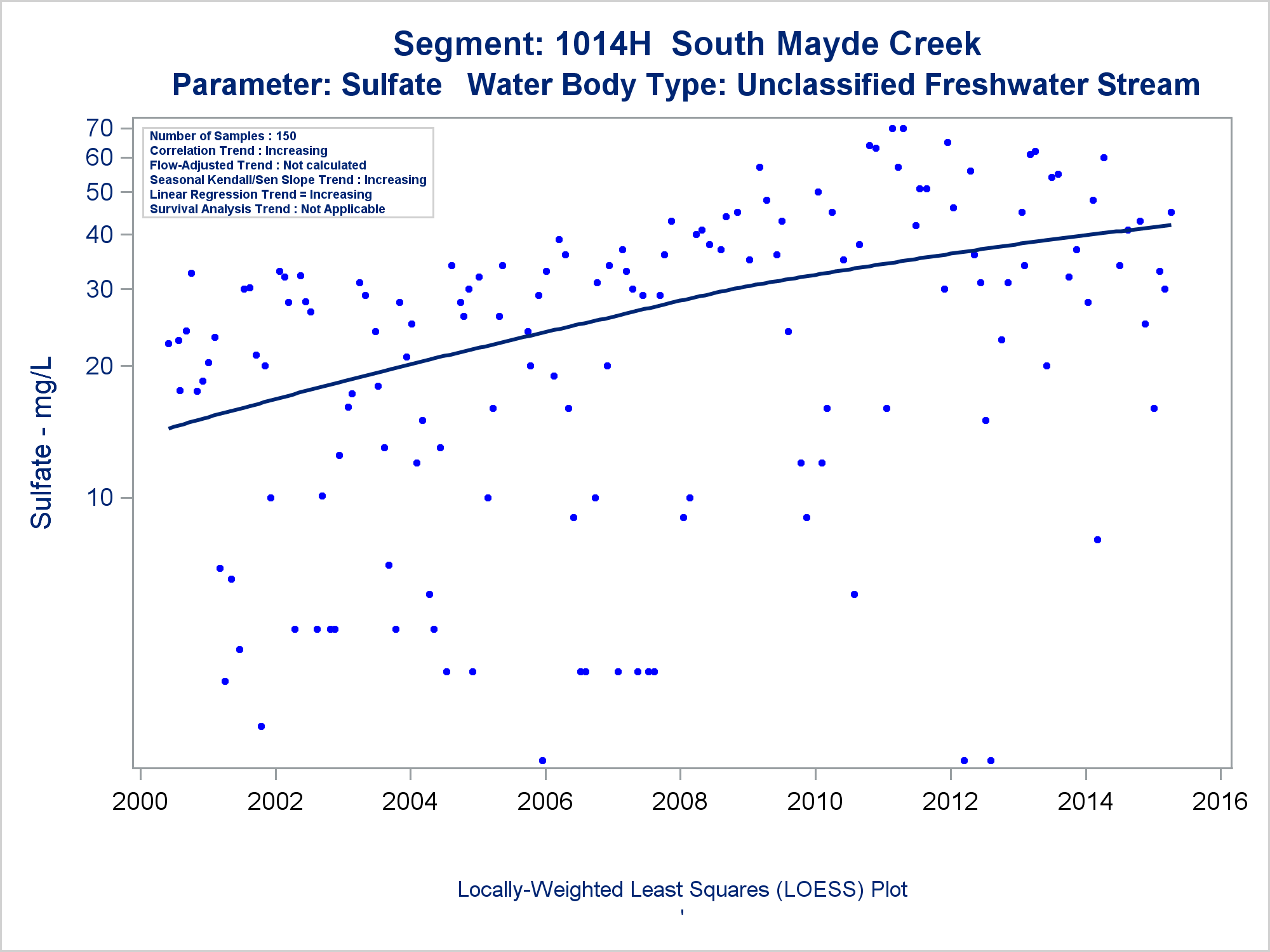 Segment: 1014H South Mayde Creek
Parameter: Sulfate Water Body Type: Unclassified Freshwater Stream

Number of Samples : 150
Correlation Trend : Increasing
Flow-Adjusted Trend : Not calculated
Seasonal Kendall/Sen Slope Trend : Increasing
Linear Regression Trend = Increasing
Survival Analysis Trend : Not Applicable

Sulfate - mg/L

70
60
50
40
30
20
10

2000 2002 2004 2006 2008 2010 2012 2014 2016

Locally-Weighted Least Squares (LOESS) Plot
'